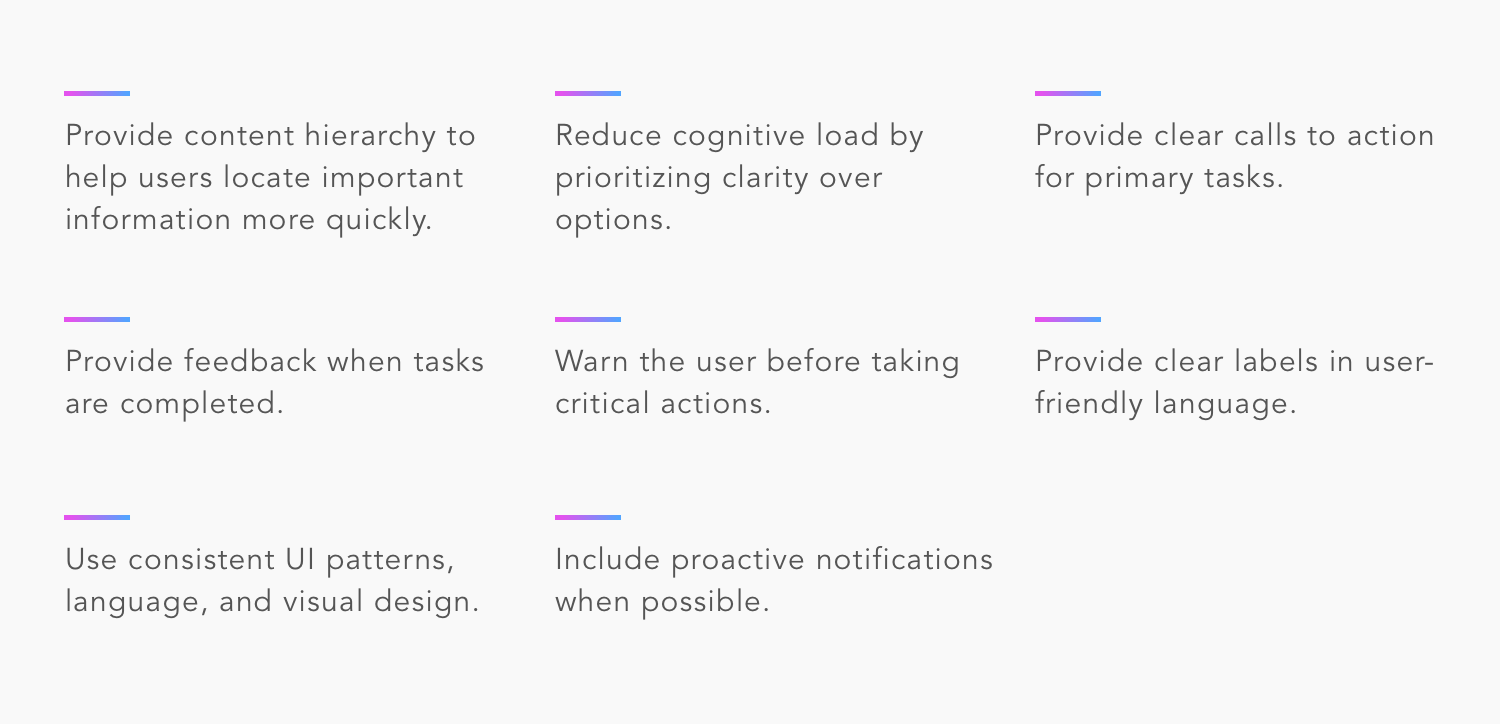 Provide content hierarchy to help users locate important information more quickly.

Reduce cognitive load by prioritizing clarity over options.

Provide clear calls to action for primary tasks.

Provide feedback when tasks are completed.

Warn the user before taking critical actions.

Provide clear labels in user-friendly language.

Use consistent UI patterns, language, and visual design.

Include proactive notifications when possible.